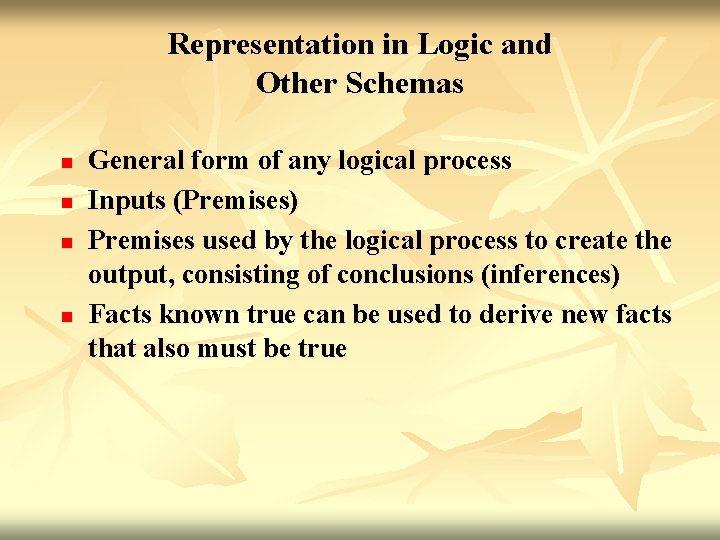 Representation in Logic and Other Schemas

- General form of any logical process
- Inputs (Premises)
- Premises used by the logical process to create the output, consisting of conclusions (inferences)
- Facts known true can be used to derive new facts that also must be true